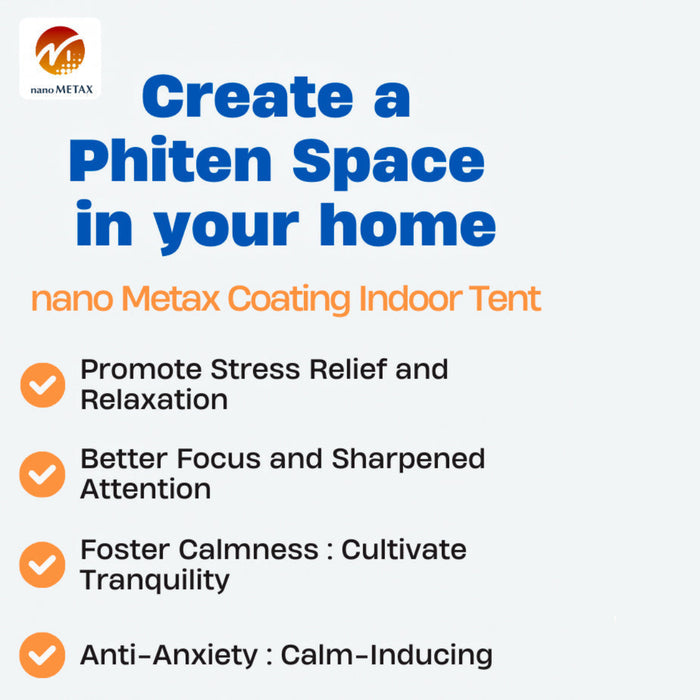 nano METAX

Create a Phiten Space in your home

nano Metax Coating Indoor Tent

Promote Stress Relief and Relaxation

Better Focus and Sharpened Attention

Foster Calmness : Cultivate Tranquility

Anti-Anxiety : Calm-Inducing